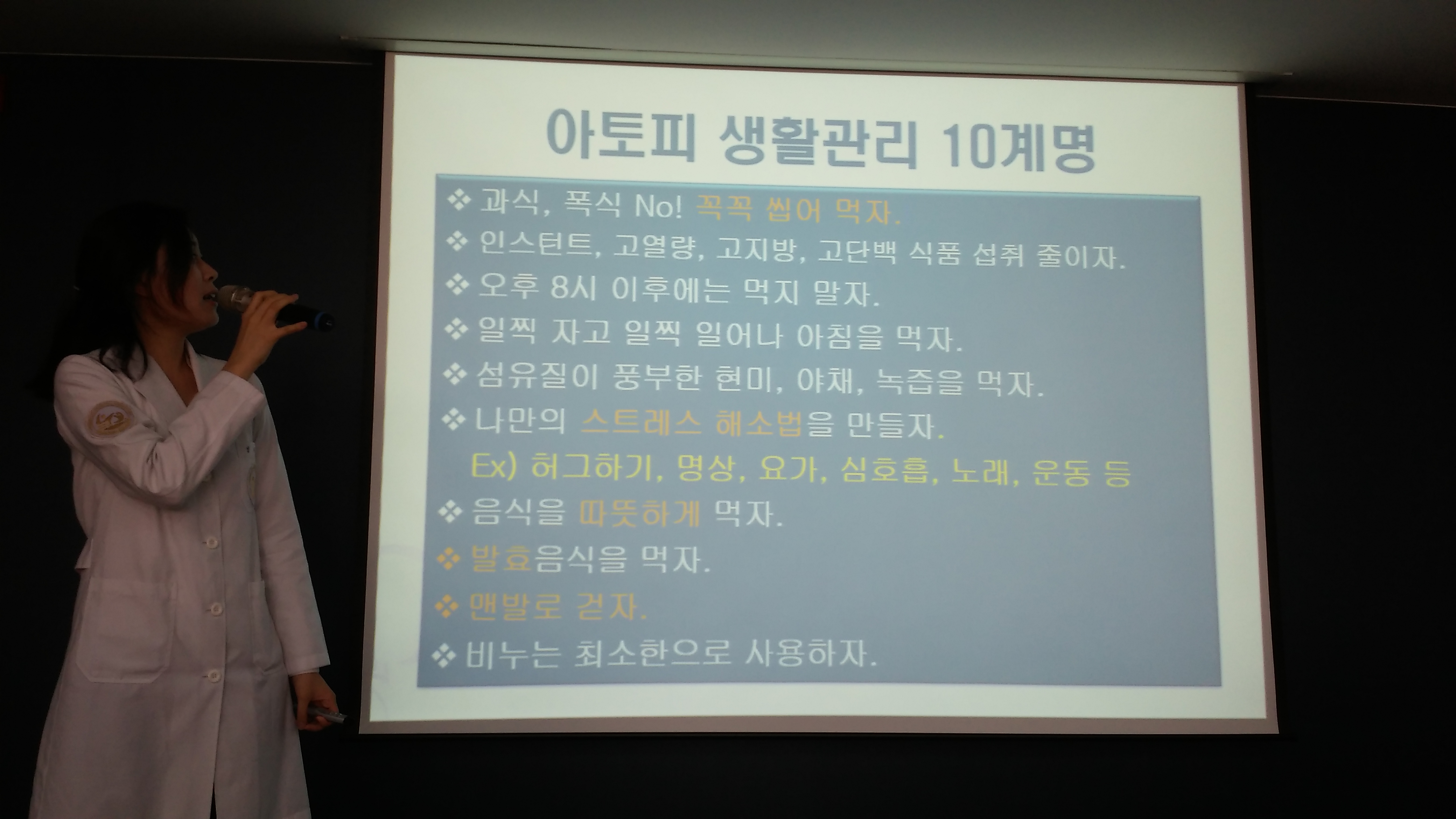 아토피 생활관리 10계명

❖ 과식, 폭식 No! 꼭꼭 씹어 먹자.
❖ 인스턴트, 고열량, 고지방, 고단백 식품 섭취 줄이자.
❖ 오후 8시 이후에는 먹지 말자.
❖ 일찍 자고 일찍 일어나 아침을 먹자.
❖ 섬유질이 풍부한 현미, 야채, 녹즙을 먹자.
❖ 나만의 스트레스 해소법을 만들자.
Ex) 허그하기, 명상, 요가, 심호흡, 노래, 운동 등
❖ 음식을 따뜻하게 먹자.
❖ 발효음식을 먹자.
❖ 맨발로 걷자.
❖ 비누는 최소한으로 사용하자.